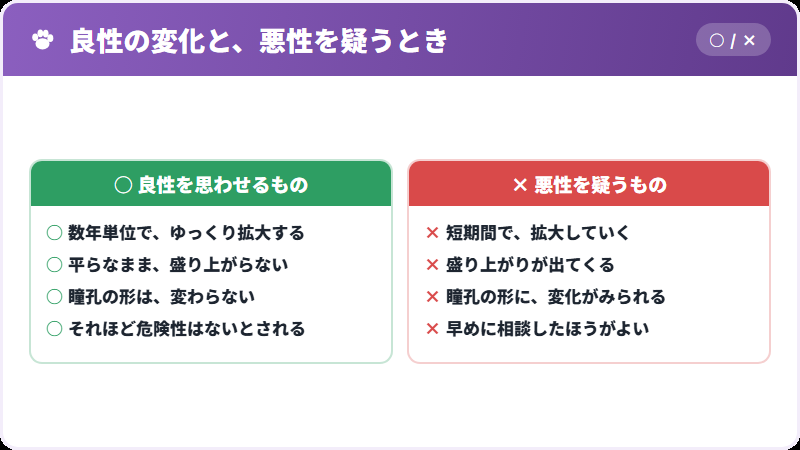 良性の変化と、悪性を疑うとき

○ / ×

○ 良性を思わせるもの

○ 数年単位で、ゆっくり拡大する
○ 平らなまま、盛り上がらない
○ 瞳孔の形は、変わらない
○ それほど危険性はないとされる

× 悪性を疑うもの

× 短期間で、拡大していく
× 盛り上がりが出てくる
× 瞳孔の形に、変化がみられる
× 早めに相談したほうがよい